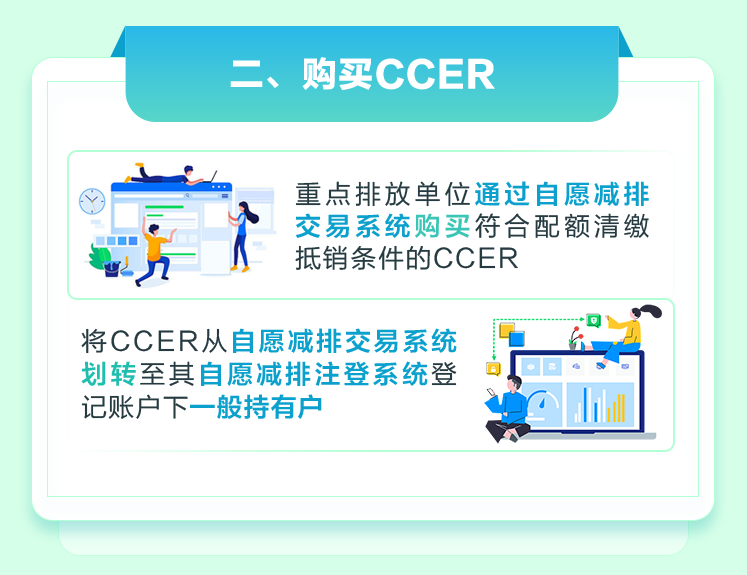 二、购买CCER

重点排放单位通过自愿减排交易系统购买符合配额清缴抵销条件的CCER

将CCER从自愿减排交易系统划转至其自愿减排注登系统登记账户下一般持有户